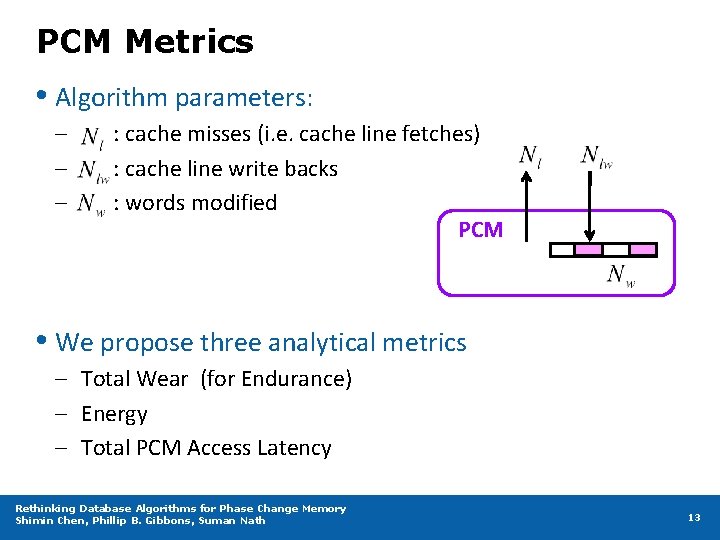 PCM Metrics

• Algorithm parameters:

– $N_l$ : cache misses (i.e. cache line fetches)

– $N_{lw}$ : cache line write backs

– $N_w$ : words modified

$N_l$ $N_{lw}$

PCM

$N_w$

• We propose three analytical metrics

– Total Wear (for Endurance)

– Energy

– Total PCM Access Latency

Rethinking Database Algorithms for Phase Change Memory
Shimin Chen, Phillip B. Gibbons, Suman Nath

13